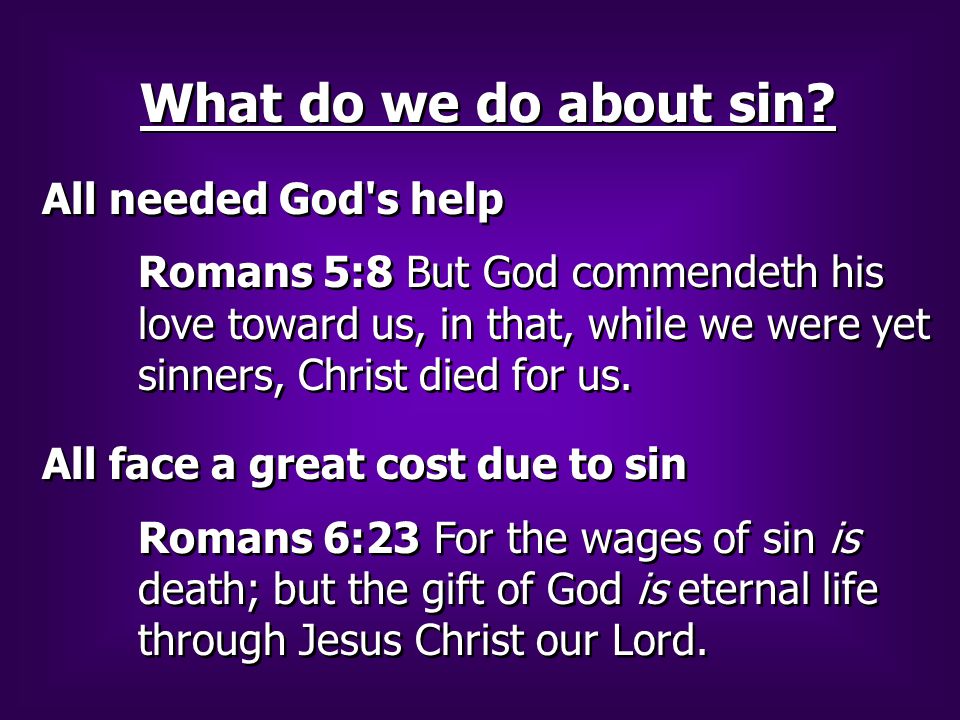 What do we do about sin?

All needed God's help

Romans 5:8 But God commendeth his love toward us, in that, while we were yet sinners, Christ died for us.

All face a great cost due to sin

Romans 6:23 For the wages of sin is death; but the gift of God is eternal life through Jesus Christ our Lord.